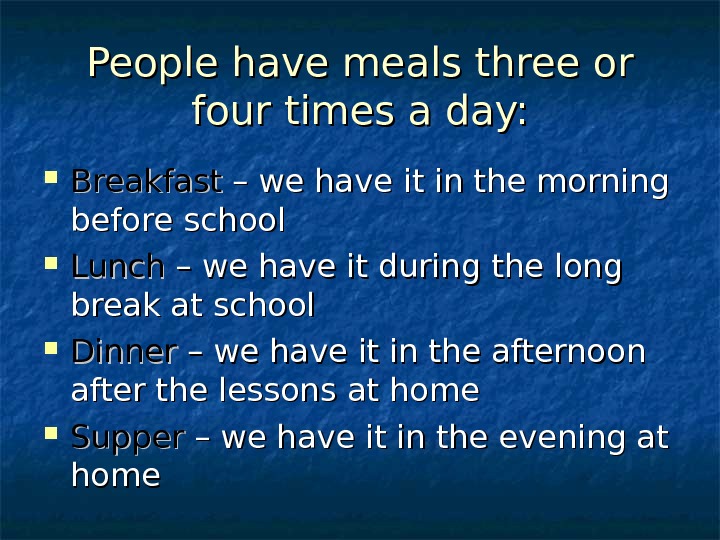 People have meals three or four times a day:

- Breakfast – we have it in the morning before school
- Lunch – we have it during the long break at school
- Dinner – we have it in the afternoon after the lessons at home
- Supper – we have it in the evening at home